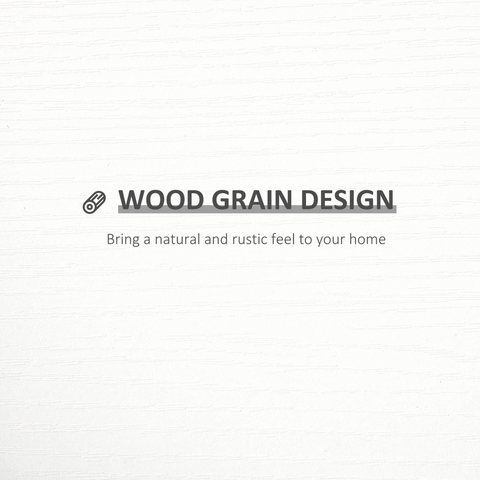 WOOD GRAIN DESIGN

Bring a natural and rustic feel to your home